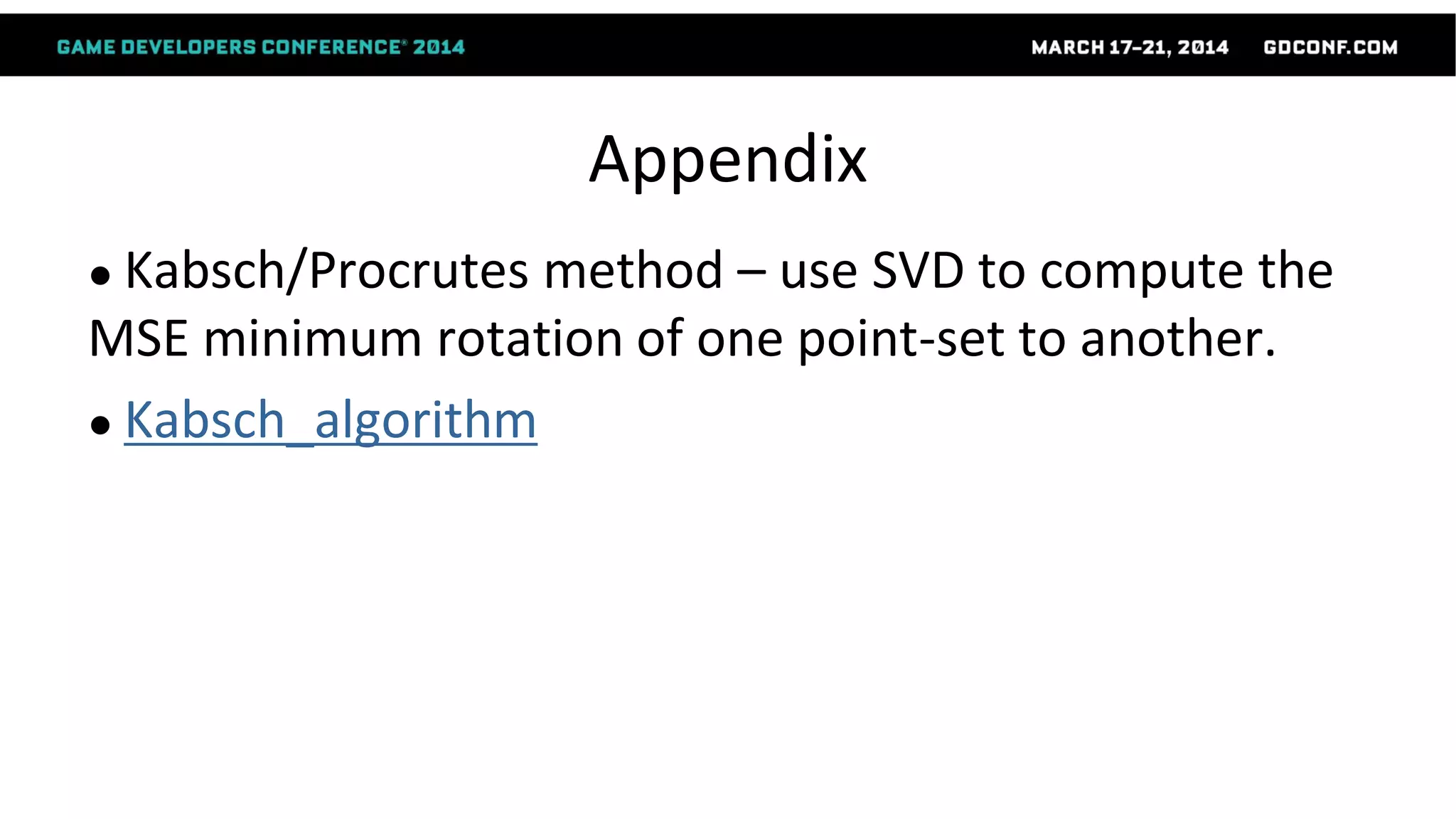 GAME DEVELOPERS CONFERENCE® 2014

MARCH 17–21, 2014

GDCONF.COM

Appendix

• Kabsch/Procrutes method – use SVD to compute the MSE minimum rotation of one point-set to another.

• Kabsch_algorithm